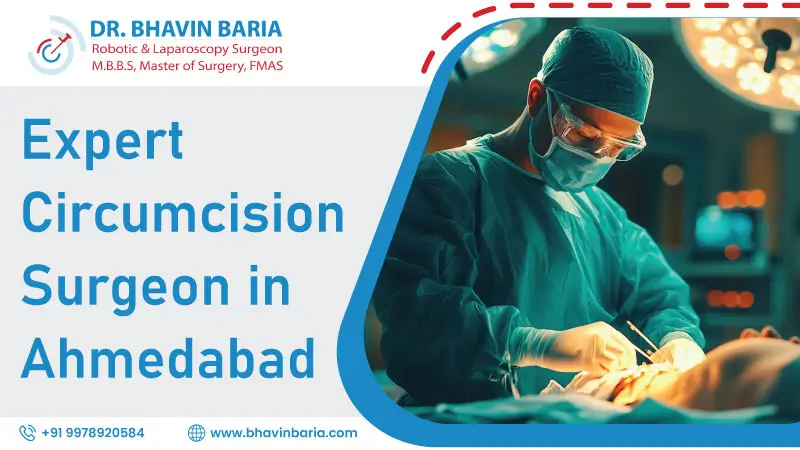 DR. BHAVIN BARIA
Robotic & Laparoscopy Surgeon
M.B.B.S, Master of Surgery, FMAS

Expert Circumcision Surgeon in Ahmedabad

+91 9978920584
www.bhavinbaria.com